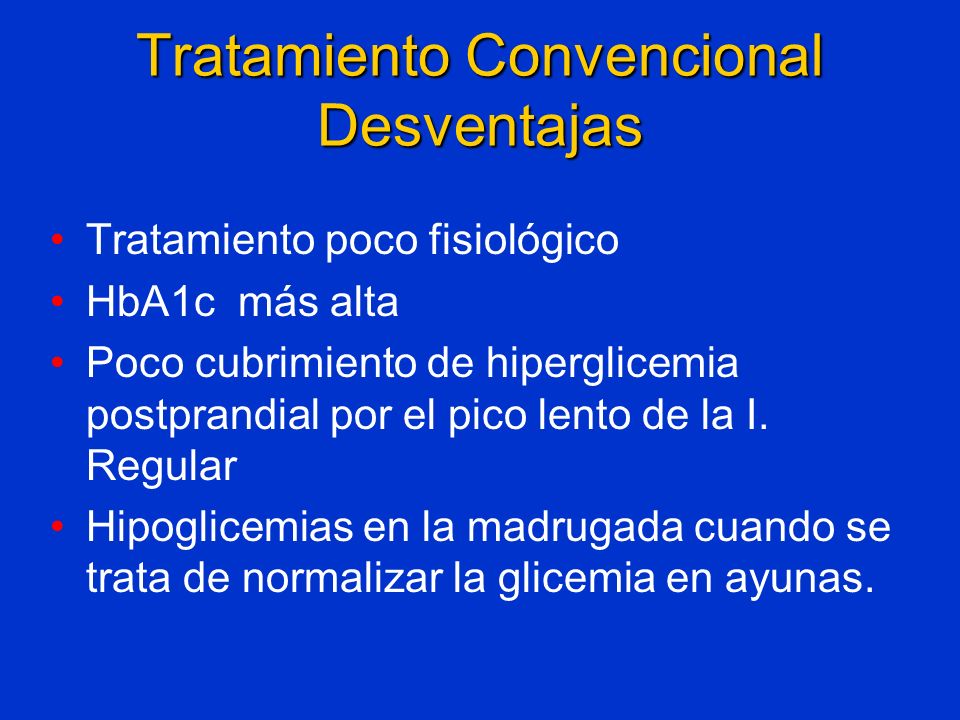 Tratamiento Convencional
Desventajas

• Tratamiento poco fisiológico
• HbA1c  más alta
• Poco cubrimiento de hiperglicemia postprandial por el pico lento de la I. Regular
• Hipoglicemias en la madrugada cuando se trata de normalizar la glicemia en ayunas.